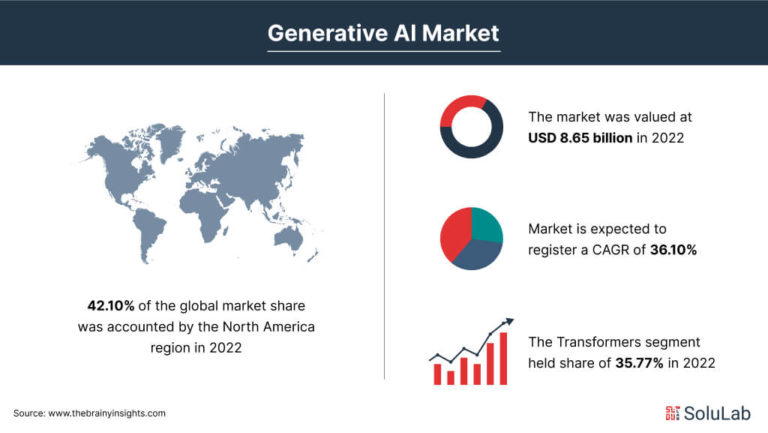 Generative AI Market

42.10% of the global market share was accounted by the North America region in 2022

The market was valued at USD 8.65 billion in 2022

Market is expected to register a CAGR of 36.10%

The Transformers segment held share of 35.77% in 2022

Source: www.thebrainyinsights.com

SoluLab